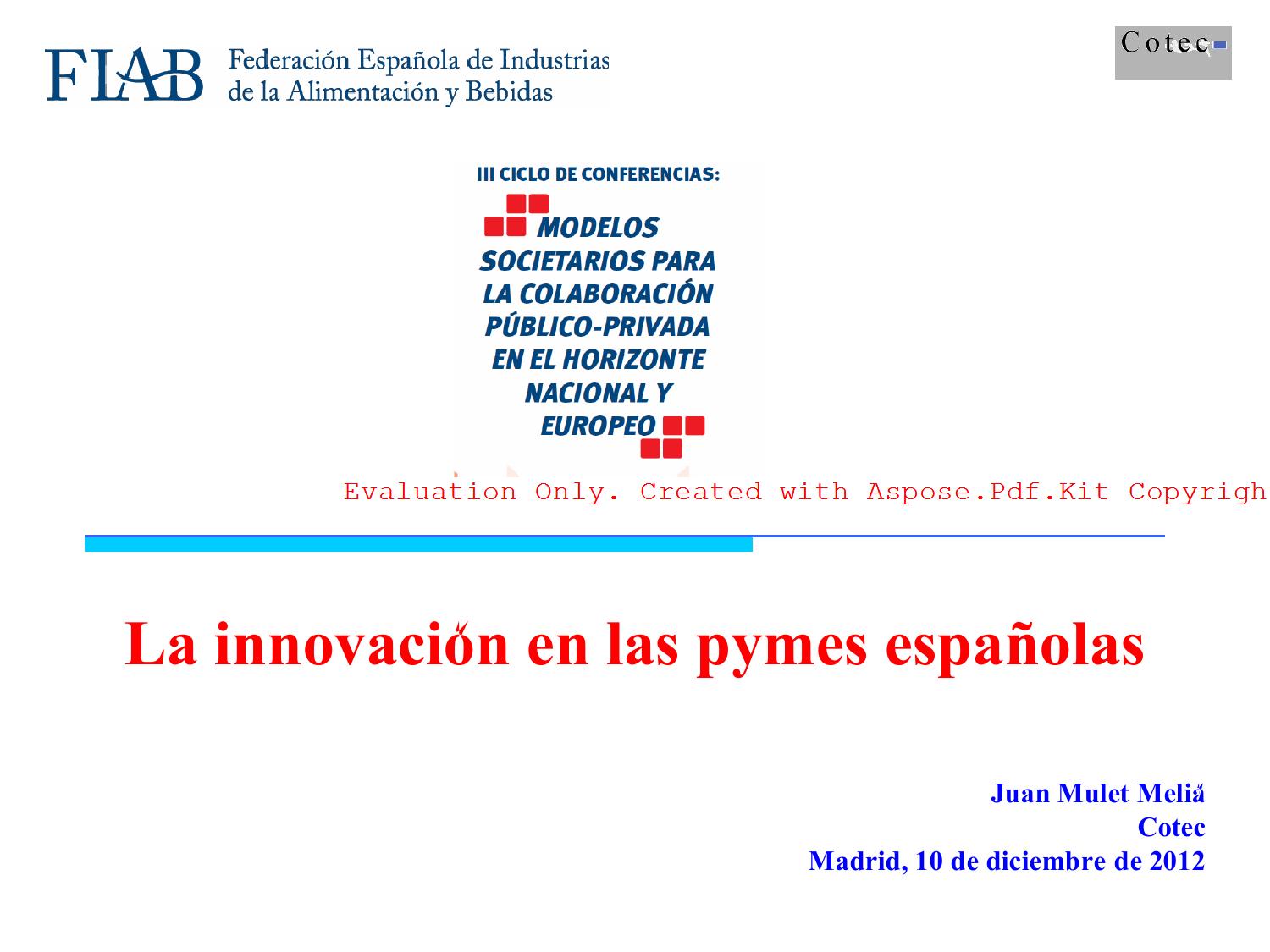 FIAB Federación Española de Industrias de la Alimentación y Bebidas

Cotec

III CICLO DE CONFERENCIAS:

MODELOS SOCIETARIOS PARA LA COLABORACIÓN PÚBLICO-PRIVADA EN EL HORIZONTE NACIONAL Y EUROPEO

Evaluation Only. Created with Aspose.Pdf.Kit Copyrigh

La innovación en las pymes españolas

Juan Mulet Meliá
Cotec
Madrid, 10 de diciembre de 2012